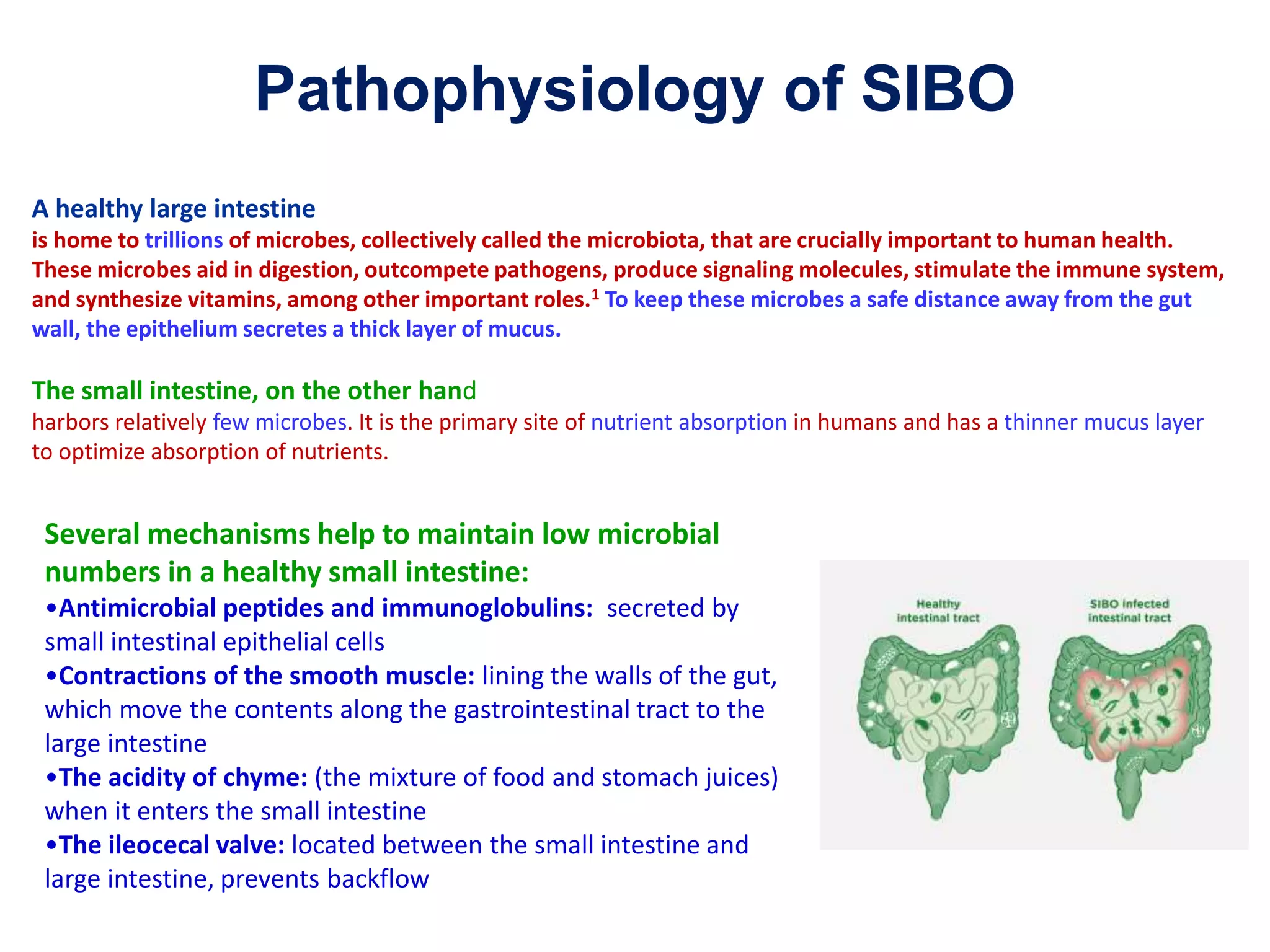 Pathophysiology of SIBO

A healthy large intestine
is home to trillions of microbes, collectively called the microbiota, that are crucially important to human health. These microbes aid in digestion, outcompete pathogens, produce signaling molecules, stimulate the immune system, and synthesize vitamins, among other important roles.$^1$ To keep these microbes a safe distance away from the gut wall, the epithelium secretes a thick layer of mucus.

The small intestine, on the other hand
harbors relatively few microbes. It is the primary site of nutrient absorption in humans and has a thinner mucus layer to optimize absorption of nutrients.

Several mechanisms help to maintain low microbial numbers in a healthy small intestine:
•Antimicrobial peptides and immunoglobulins: secreted by small intestinal epithelial cells
•Contractions of the smooth muscle: lining the walls of the gut, which move the contents along the gastrointestinal tract to the large intestine
•The acidity of chyme: (the mixture of food and stomach juices) when it enters the small intestine
•The ileocecal valve: located between the small intestine and large intestine, prevents backflow

Healthy intestinal tract

SIBO infected intestinal tract